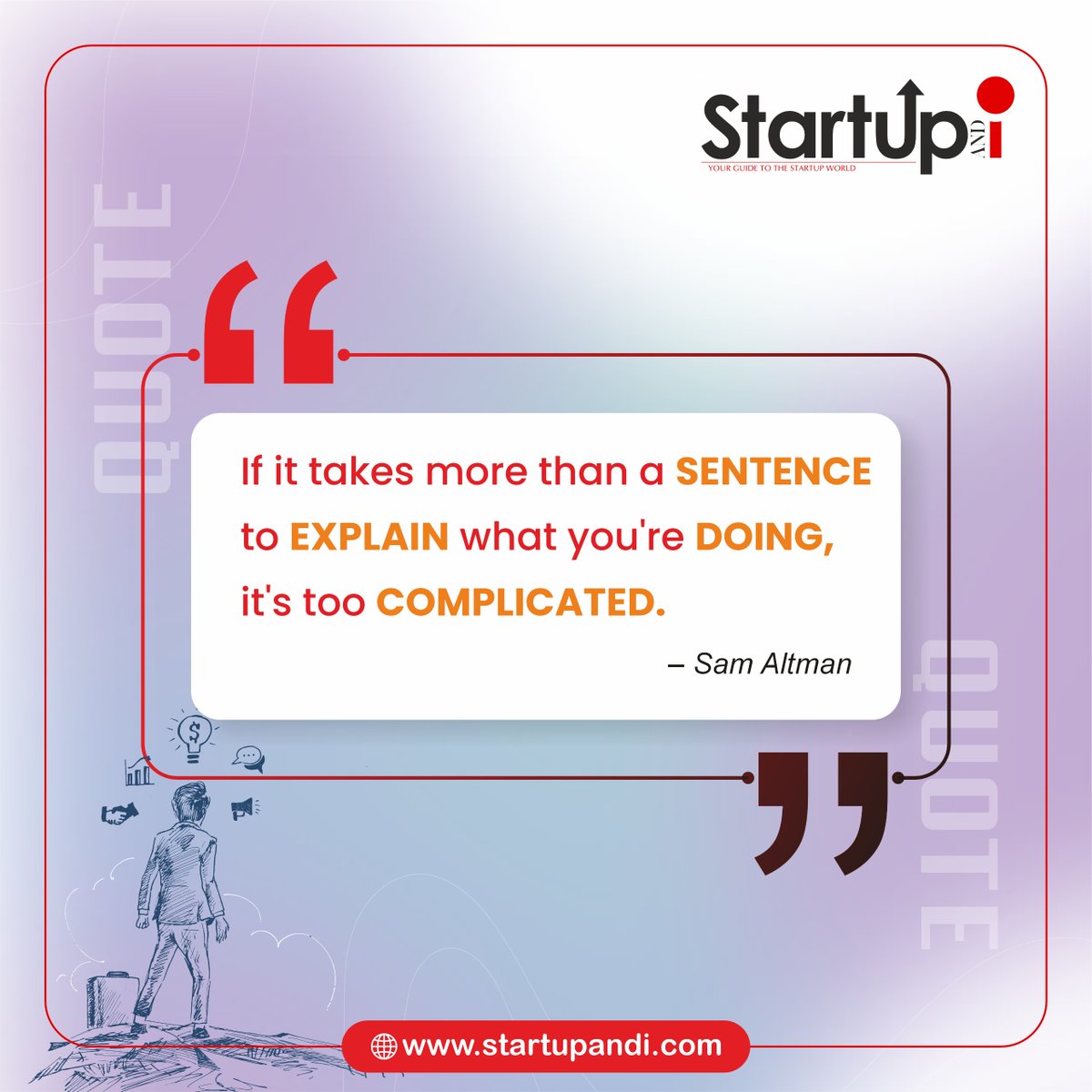 StartUp AND i
YOUR GUIDE TO THE STARTUP WORLD

QUOTE

If it takes more than a SENTENCE to EXPLAIN what you're DOING, it's too COMPLICATED.

– Sam Altman

QUOTE

www.startupandi.com